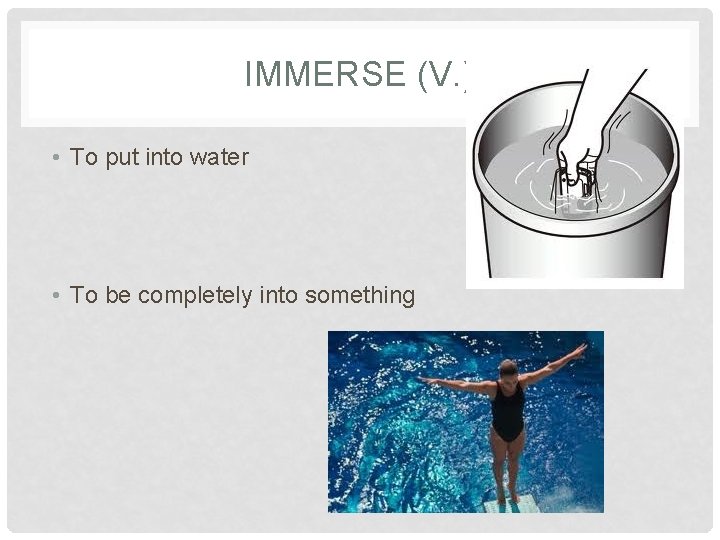 IMMERSE (V.)

• To put into water

• To be completely into something